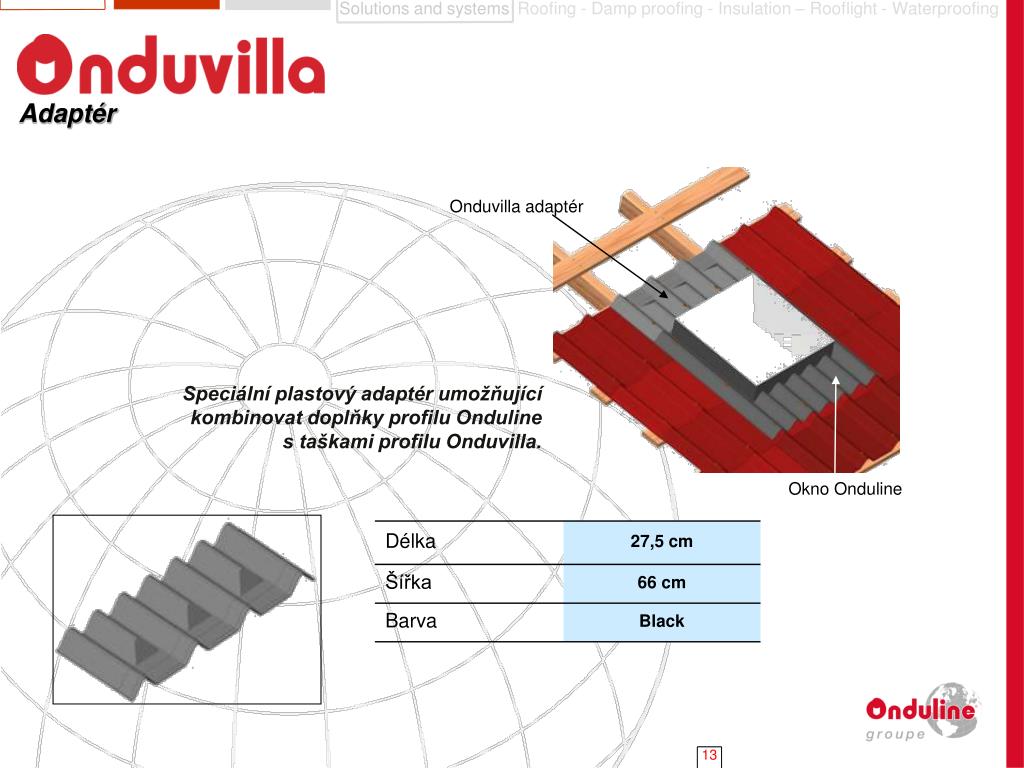 Solutions and systems Roofing - Damp proofing - Insulation – Rooflight - Waterproofing

Onduvilla

Adaptér

Onduvilla adaptér

Speciální plastový adaptér umožňující kombinovat doplňky profilu Onduline s taškami profilu Onduvilla.

Okno Onduline

| Délka | 27,5 cm |
|---|---|
| Šířka | 66 cm |
| Barva | Black |

Onduline groupe

13